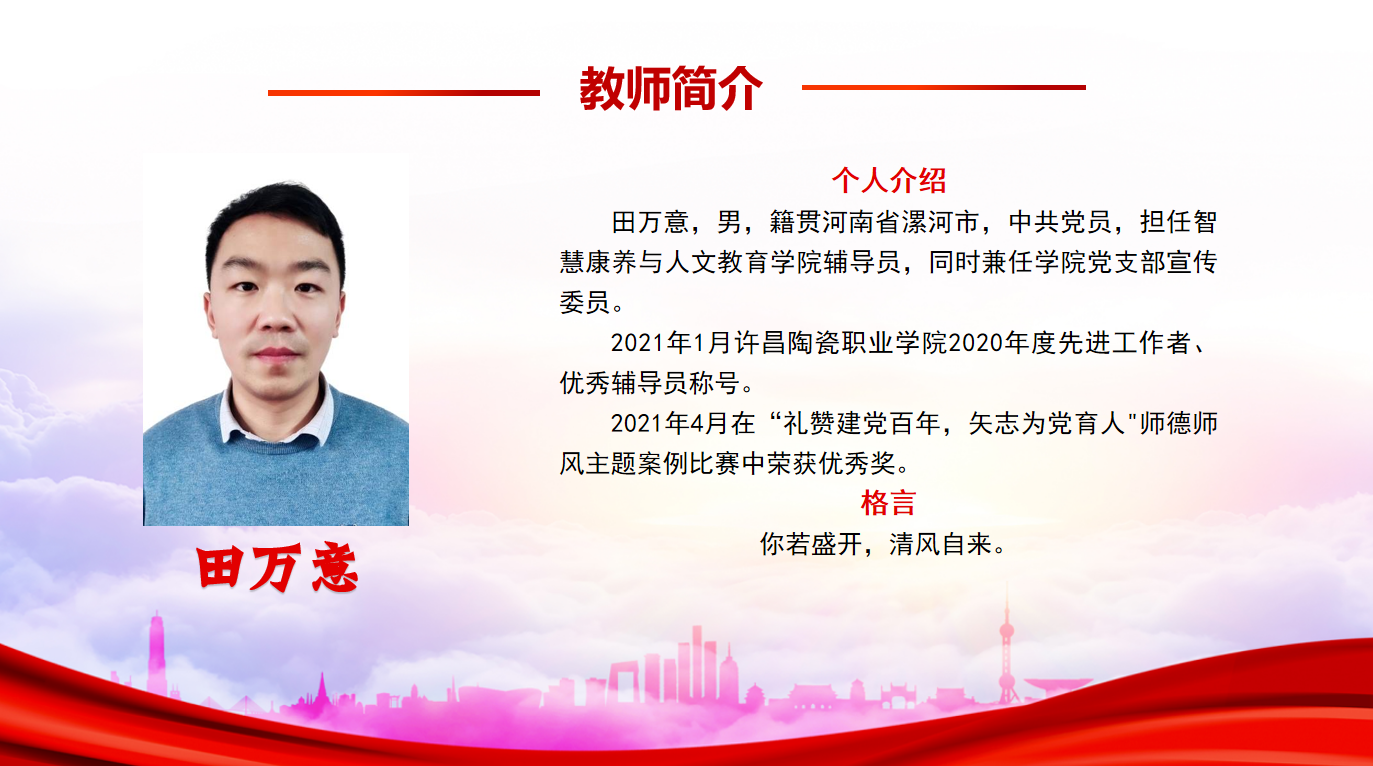 教师简介

田万意

个人介绍

田万意，男，籍贯河南省漯河市，中共党员，担任智慧康养与人文教育学院辅导员，同时兼任学院党支部宣传委员。

2021年1月许昌陶瓷职业学院2020年度先进工作者、优秀辅导员称号。

2021年4月在“礼赞建党百年，矢志为党育人"师德师风主题案例比赛中荣获优秀奖。

格言

你若盛开，清风自来。